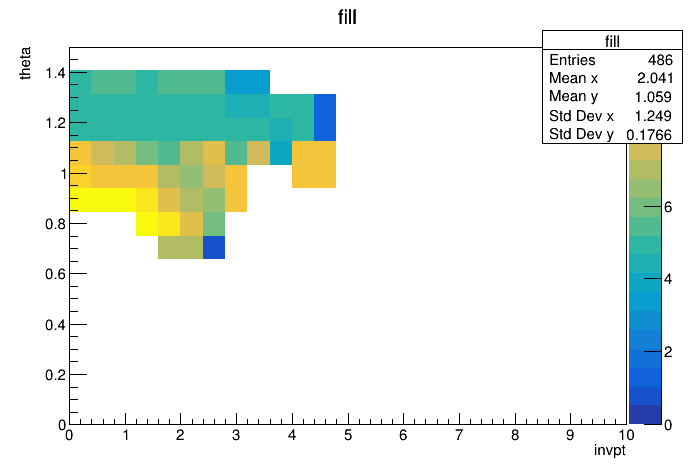 fill

| fill | |
|---|---|
| Entries | 486 |
| Mean x | 2.041 |
| Mean y | 1.059 |
| Std Dev x | 1.249 |
| Std Dev y | 0.1766 |

theta

1.4
1.2
1
0.8
0.6
0.4
0.2
0

0 1 2 3 4 5 6 7 8 9 10

invpt

6
4
2
0